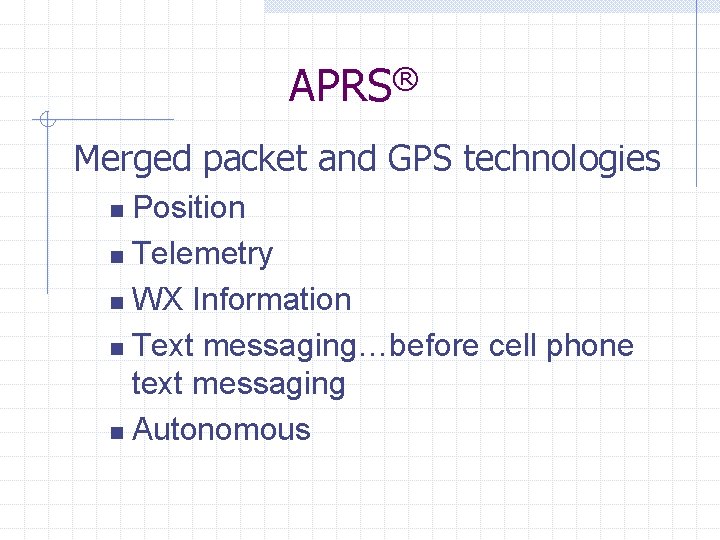 APRS®

Merged packet and GPS technologies

- Position
- Telemetry
- WX Information
- Text messaging…before cell phone text messaging
- Autonomous